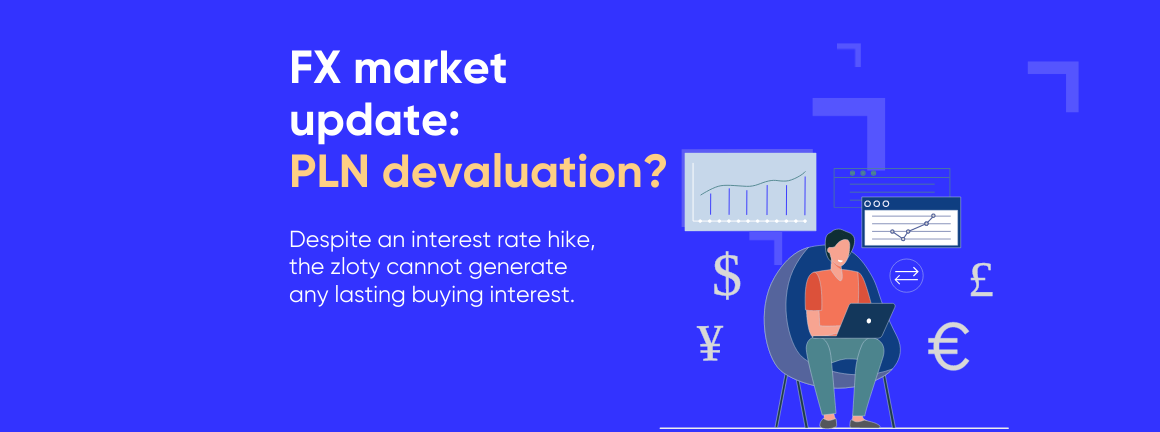 FX market update:
PLN devaluation?

Despite an interest rate hike, the zloty cannot generate any lasting buying interest.

$
£
¥
€